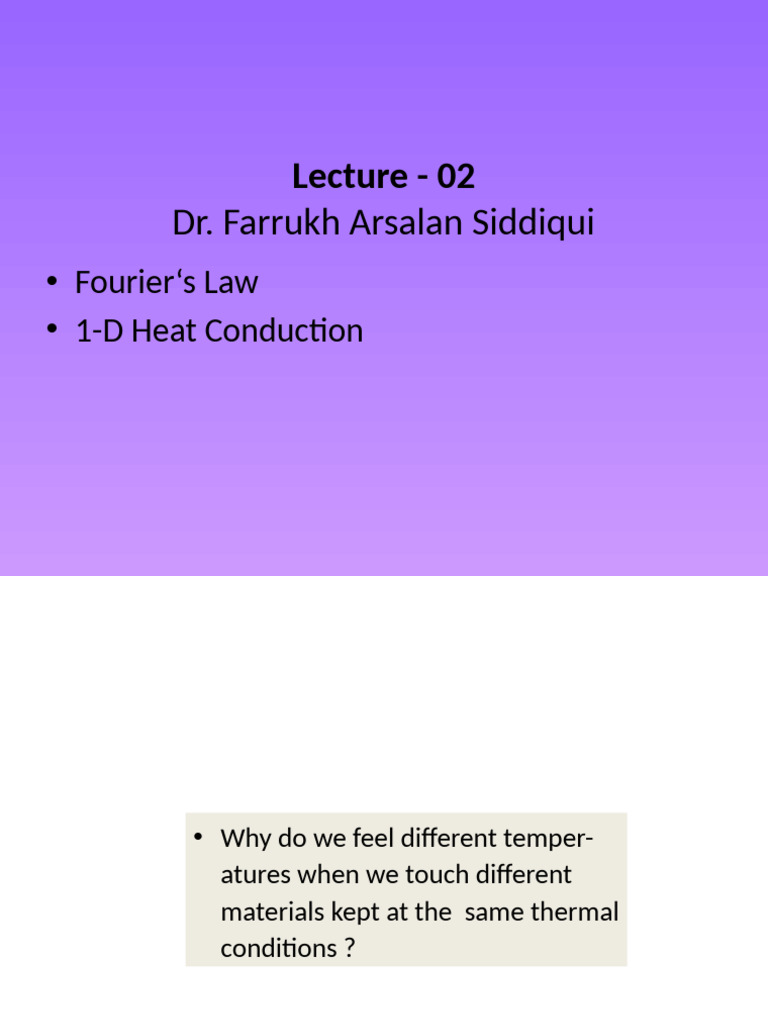 Lecture - 02
Dr. Farrukh Arsalan Siddiqui

• Fourier‘s Law
• 1-D Heat Conduction

• Why do we feel different temperatures when we touch different materials kept at the same thermal conditions ?